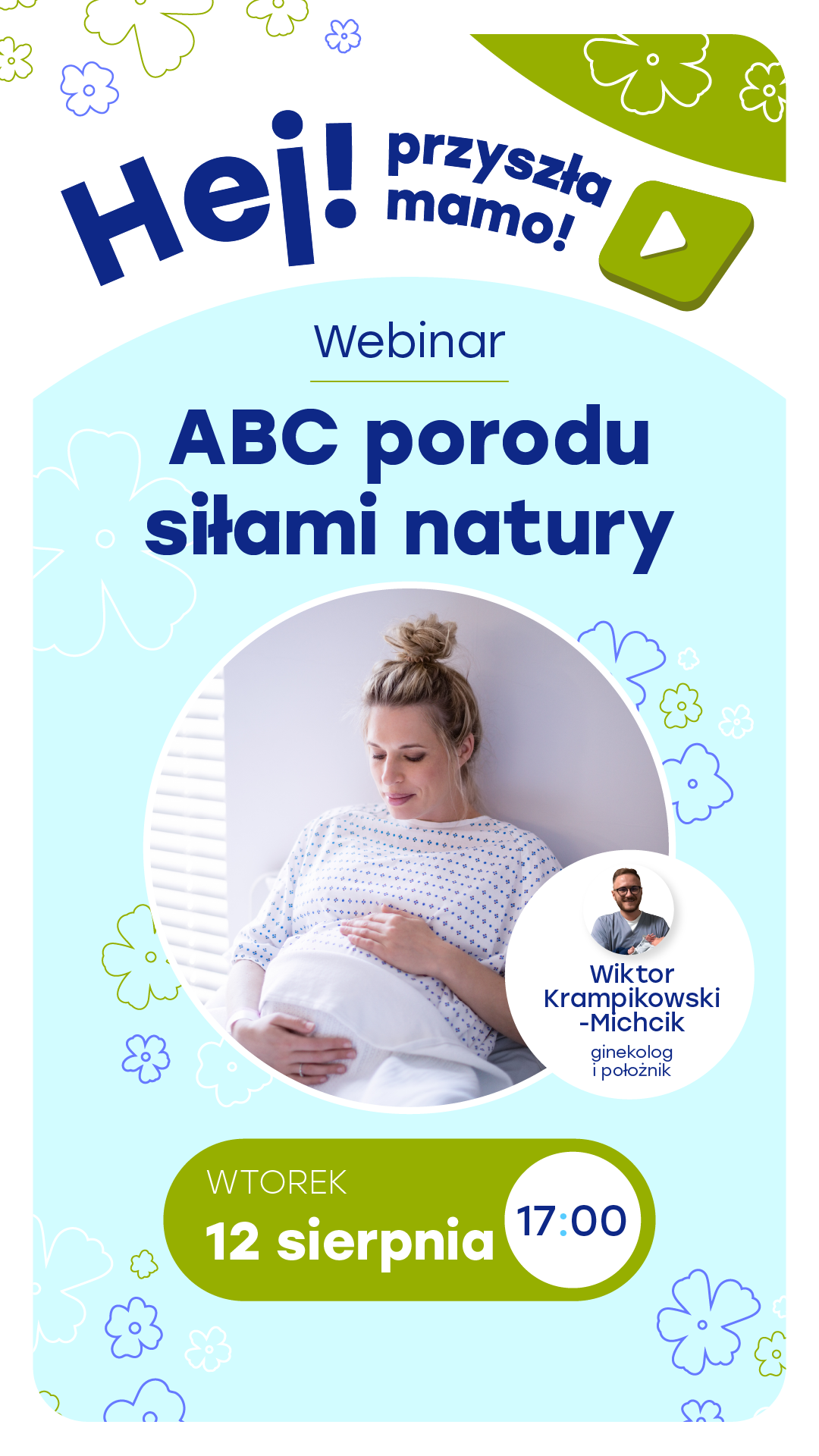 Hej! przyszła mamo!

Webinar

ABC porodu siłami natury

Wiktor Krampikowski -Michcik
ginekolog i położnik

WTOREK
12 sierpnia
17:00